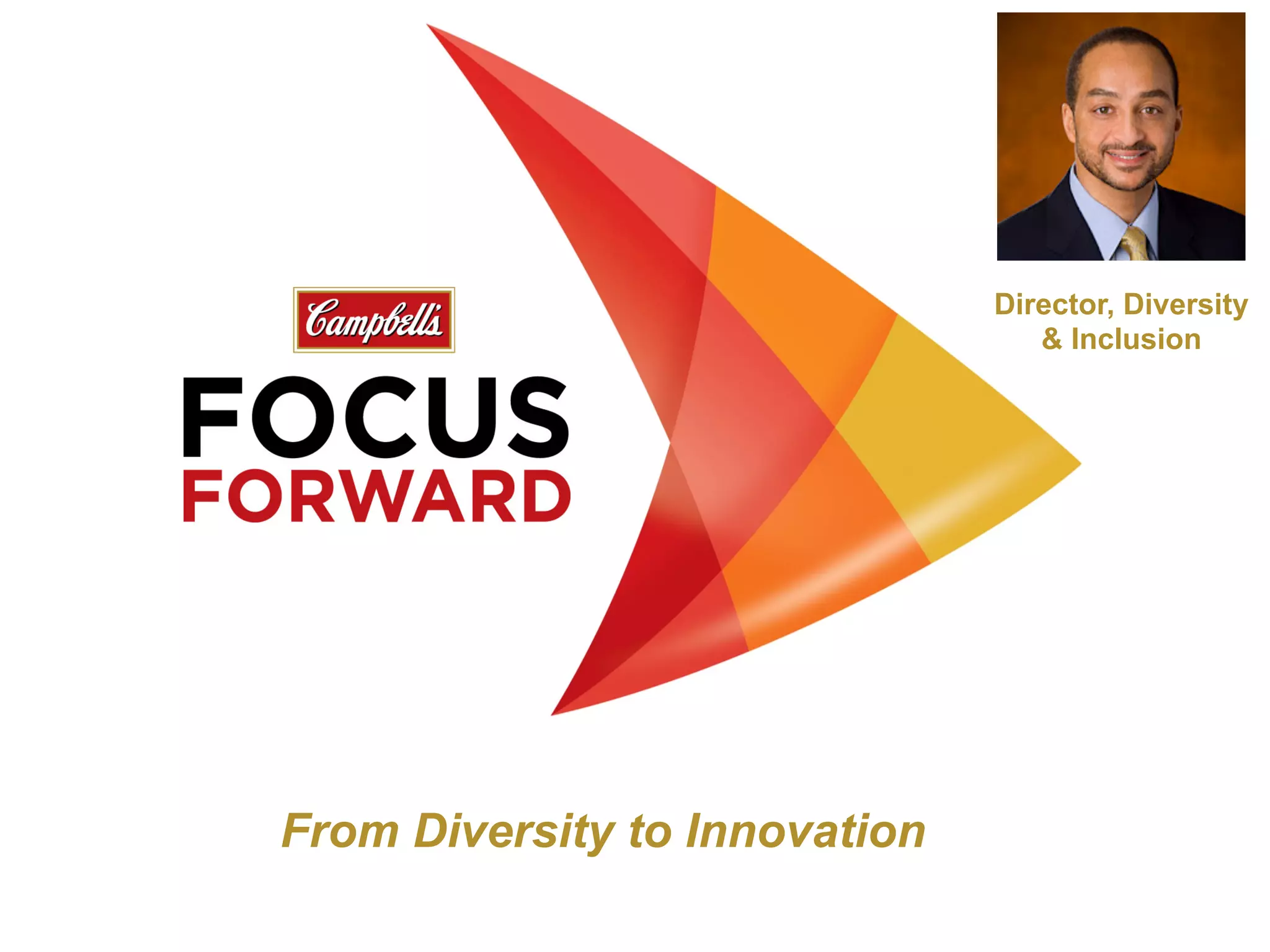 Campbell's

FOCUS
FORWARD

Director, Diversity & Inclusion

From Diversity to Innovation